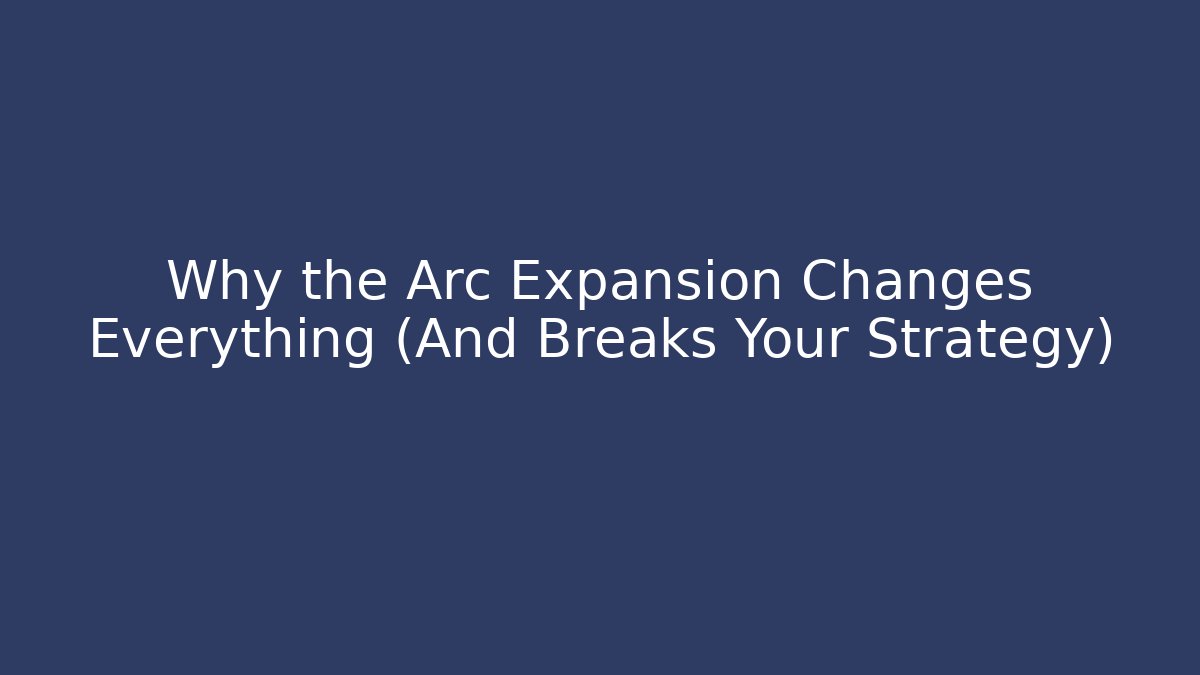 Why the Arc Expansion Changes Everything (And Breaks Your Strategy)